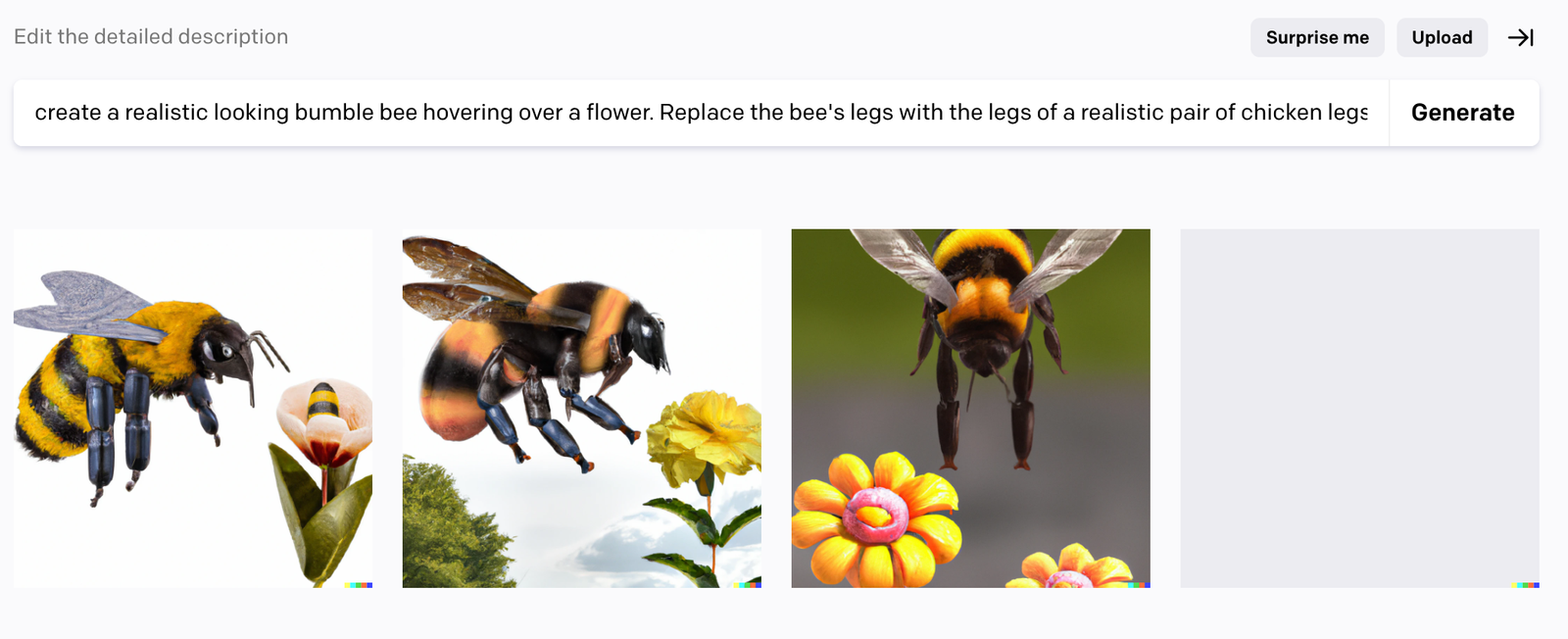 Edit the detailed description

Surprise me

Upload

create a realistic looking bumble bee hovering over a flower. Replace the bee's legs with the legs of a realistic pair of chicken legs

Generate